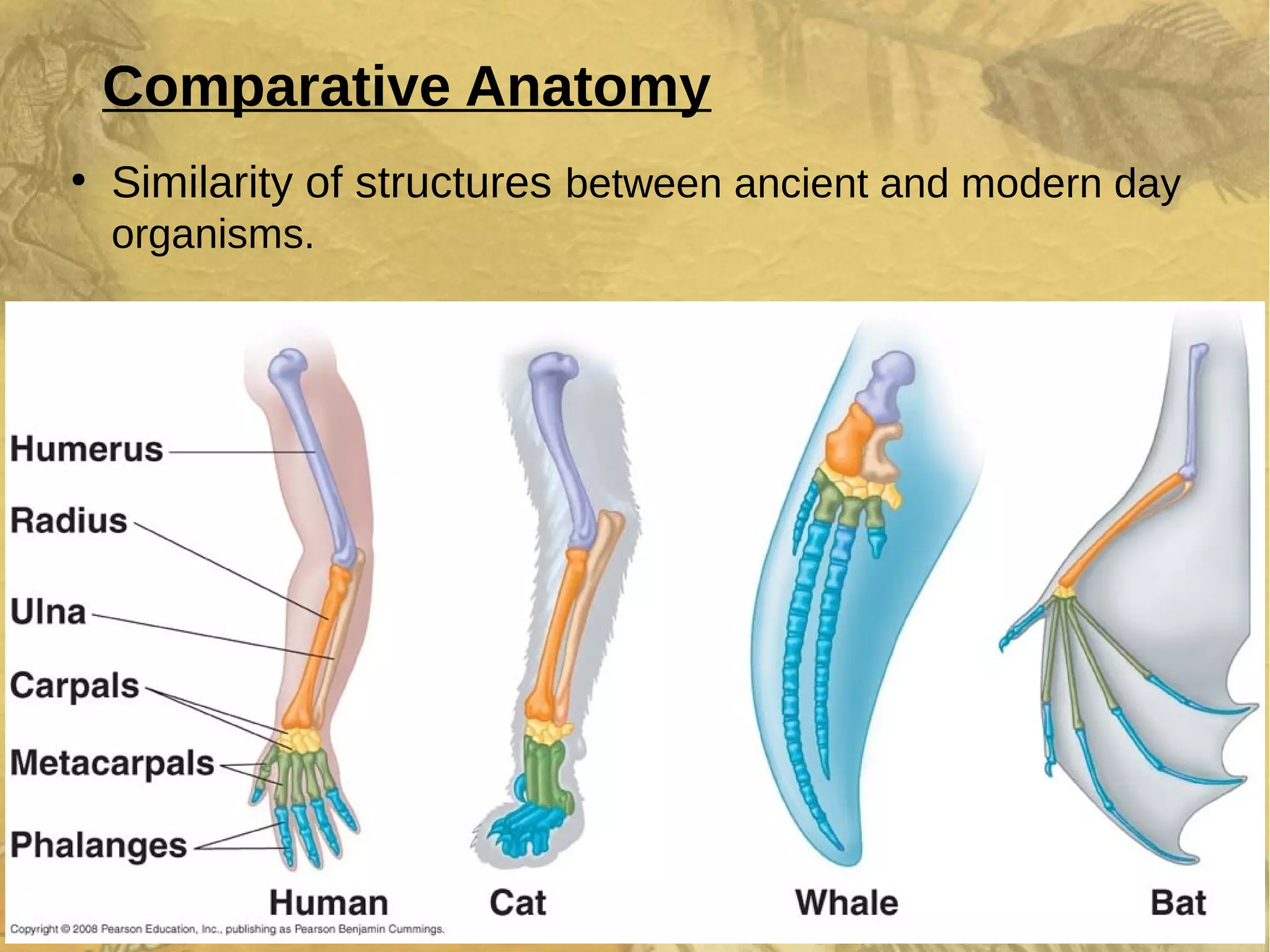 Comparative Anatomy

• Similarity of structures between ancient and modern day organisms.

Humerus
Radius
Ulna
Carpals
Metacarpals
Phalanges

Human Cat Whale Bat

Copyright © 2008 Pearson Education, Inc., publishing as Pearson Benjamin Cummings.